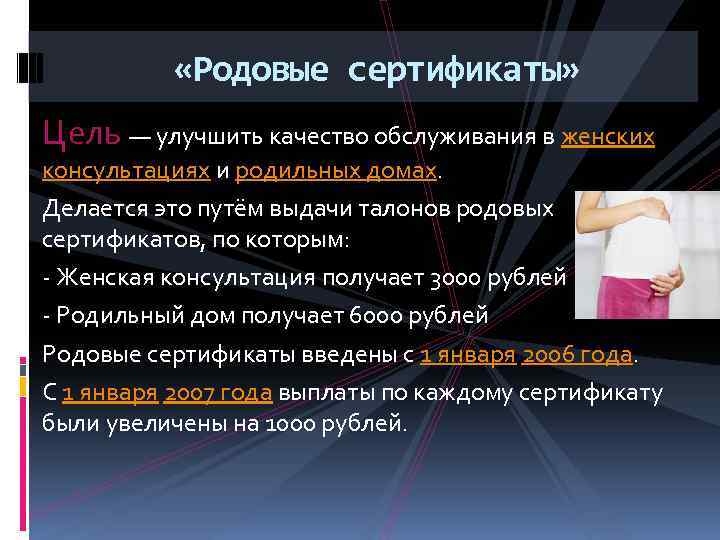 «Родовые сертификаты»

Цель — улучшить качество обслуживания в женских консультациях и родильных домах.

Делается это путём выдачи талонов родовых сертификатов, по которым:

- Женская консультация получает 3000 рублей

- Родильный дом получает 6000 рублей

Родовые сертификаты введены с 1 января 2006 года.

С 1 января 2007 года выплаты по каждому сертификату были увеличены на 1000 рублей.